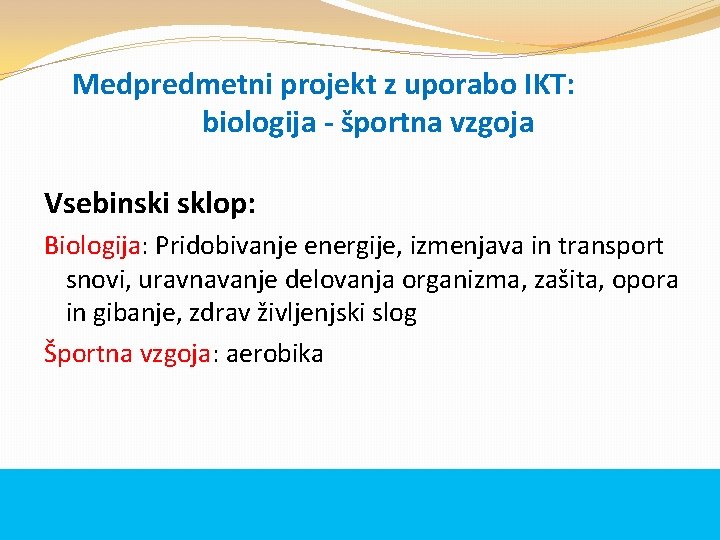 Medpredmetni projekt z uporabo IKT: biologija - športna vzgoja

Vsebinski sklop:

Biologija: Pridobivanje energije, izmenjava in transport snovi, uravnavanje delovanja organizma, zašita, opora in gibanje, zdrav življenjski slog

Športna vzgoja: aerobika